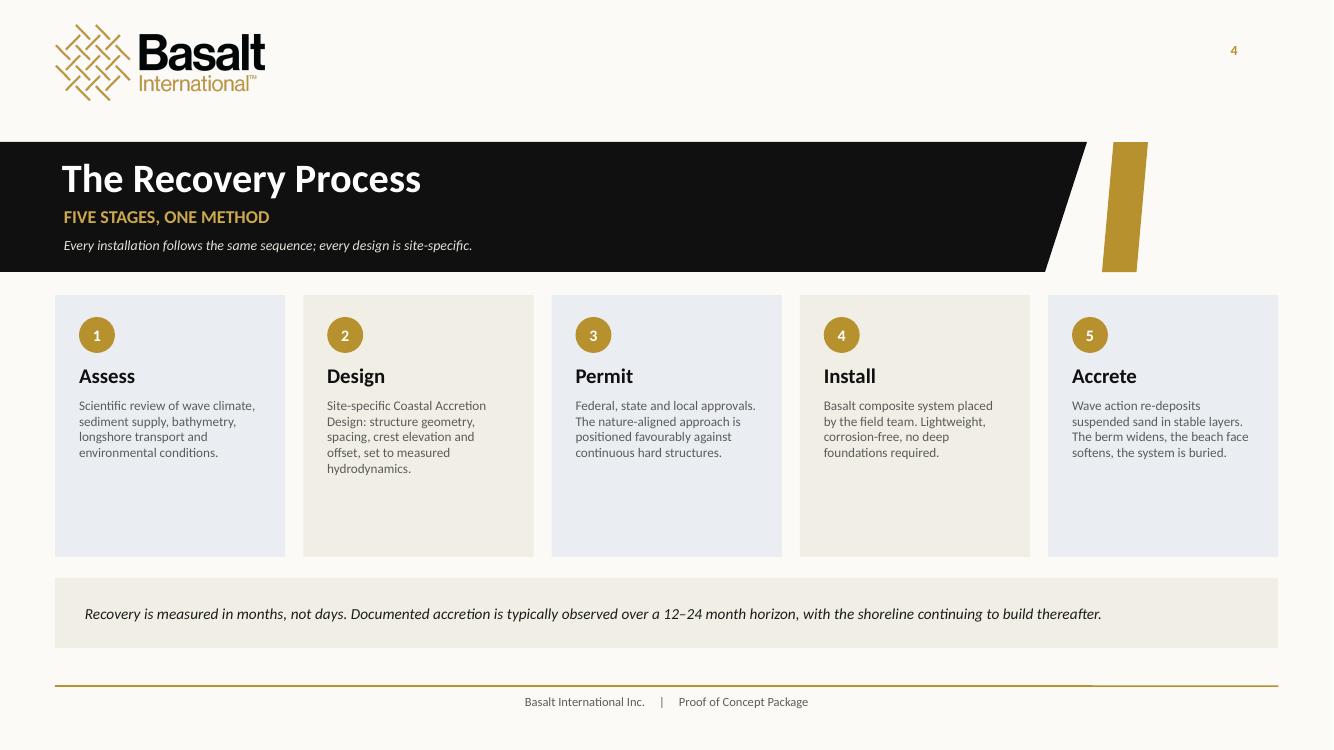 Basalt International™

4

The Recovery Process

FIVE STAGES, ONE METHOD

Every installation follows the same sequence; every design is site-specific.

1

Assess

Scientific review of wave climate, sediment supply, bathymetry, longshore transport and environmental conditions.

2

Design

Site-specific Coastal Accretion Design: structure geometry, spacing, crest elevation and offset, set to measured hydrodynamics.

3

Permit

Federal, state and local approvals. The nature-aligned approach is positioned favourably against continuous hard structures.

4

Install

Basalt composite system placed by the field team. Lightweight, corrosion-free, no deep foundations required.

5

Accrete

Wave action re-deposits suspended sand in stable layers. The berm widens, the beach face softens, the system is buried.

Recovery is measured in months, not days. Documented accretion is typically observed over a 12–24 month horizon, with the shoreline continuing to build thereafter.

Basalt International Inc. | Proof of Concept Package